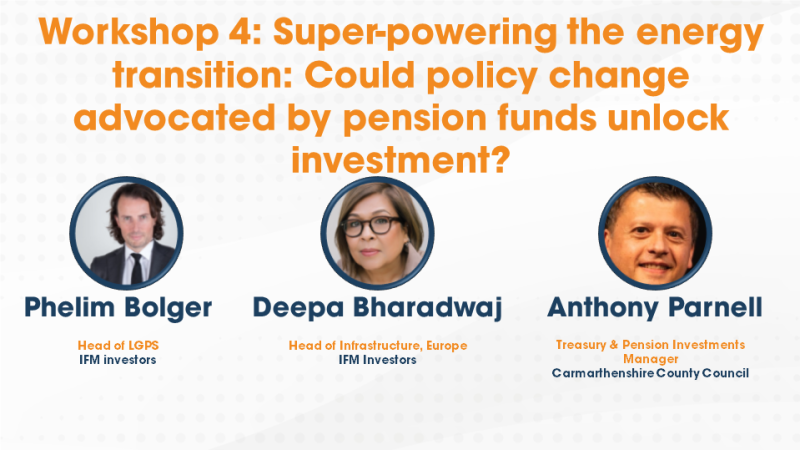 Workshop 4: Super-powering the energy transition: Could policy change advocated by pension funds unlock investment?

Phelim Bolger

Head of LGPS
IFM investors

Deepa Bharadwaj

Head of Infrastructure, Europe
IFM Investors

Anthony Parnell

Treasury & Pension Investments Manager
Carmarthenshire County Council